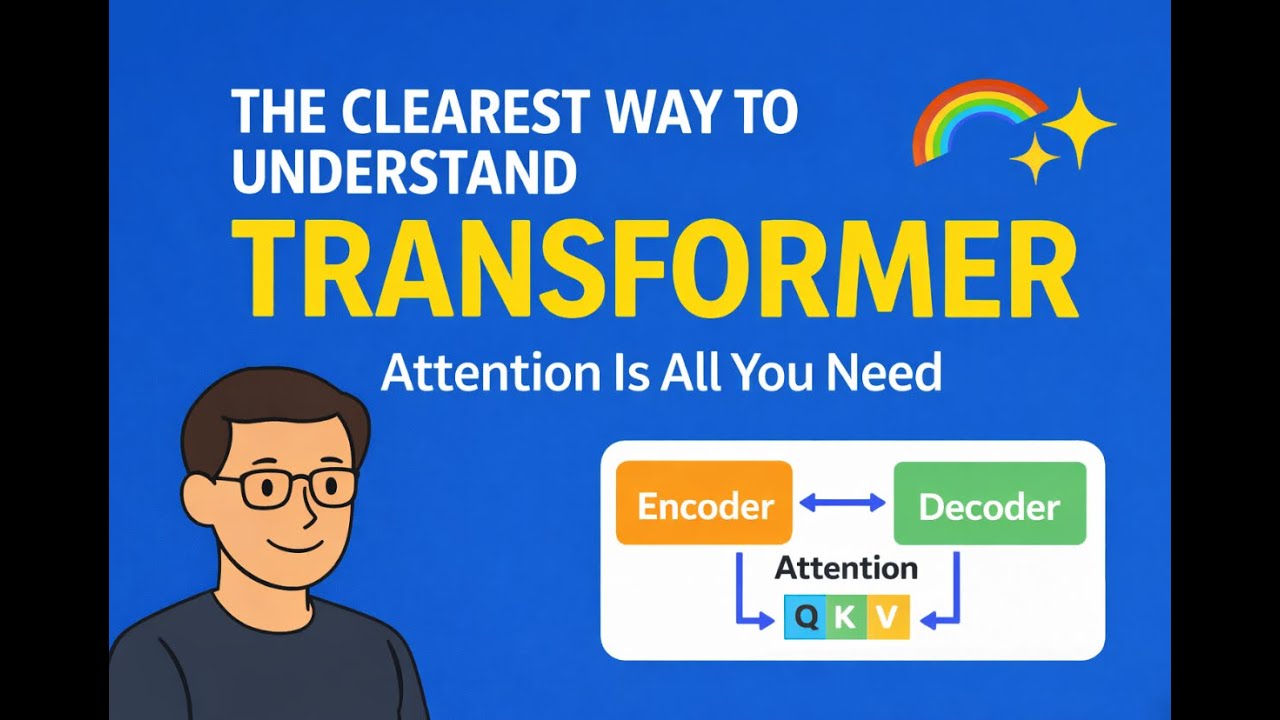 THE CLEAREST WAY TO UNDERSTAND

TRANSFORMER

Attention Is All You Need

Encoder

Decoder

Attention

Q K V